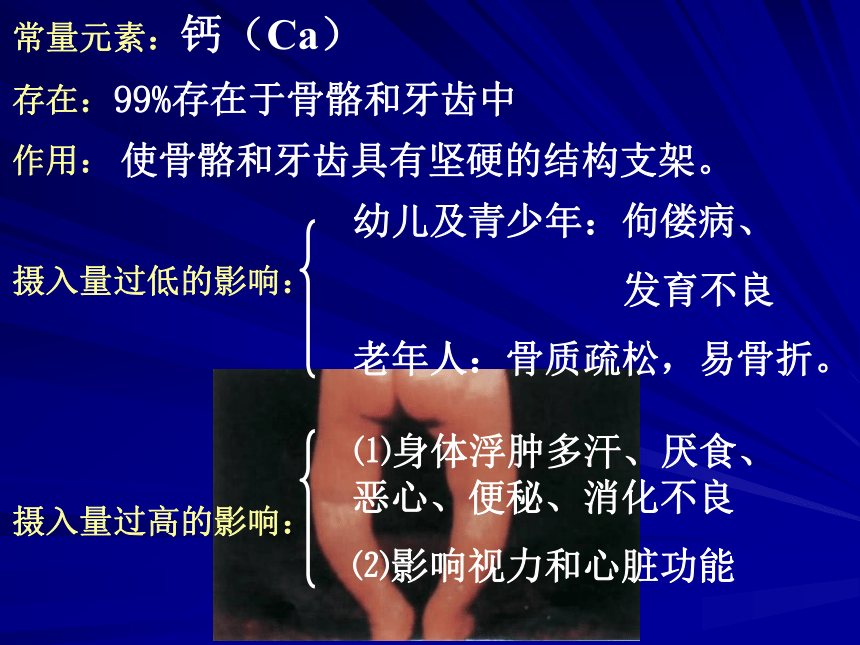 常量元素：钙（Ca）

存在：99%存在于骨骼和牙齿中

作用：使骨骼和牙齿具有坚硬的结构支架。

摄入量过低的影响：
幼儿及青少年：佝偻病、发育不良
老年人：骨质疏松，易骨折。

摄入量过高的影响：
⑴身体浮肿多汗、厌食、恶心、便秘、消化不良
⑵影响视力和心脏功能